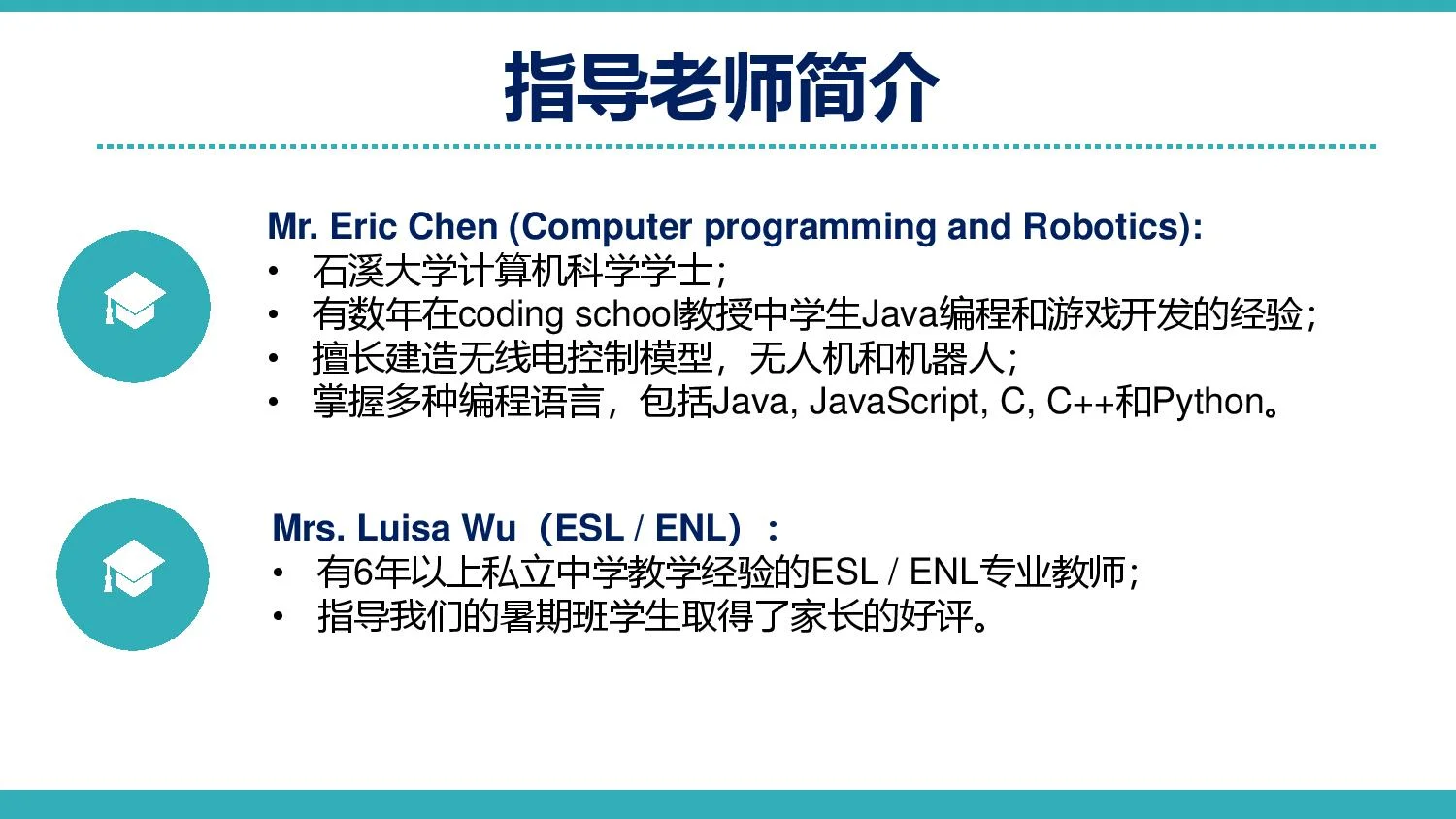 指导老师简介

Mr. Eric Chen (Computer programming and Robotics):
• 石溪大学计算机科学学士;
• 有数年在coding school教授中学生Java编程和游戏开发的经验;
• 擅长建造无线电控制模型，无人机和机器人;
• 掌握多种编程语言，包括Java, JavaScript, C, C++和Python。

Mrs. Luisa Wu（ESL / ENL）:
• 有6年以上私立中学教学经验的ESL / ENL专业教师;
• 指导我们的暑期班学生取得了家长的好评。